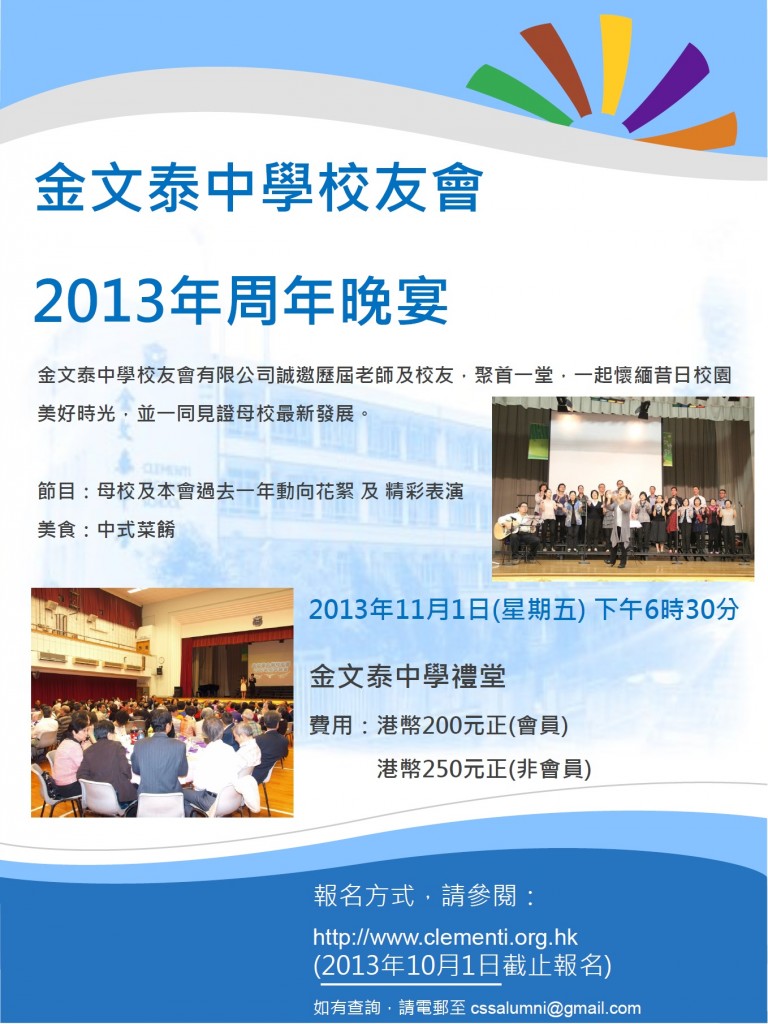 金文泰中學校友會

2013年周年晚宴

金文泰中學校友會有限公司誠邀歷屆老師及校友，聚首一堂，一起懷緬昔日校園美好時光，並一同見證母校最新發展。

節目：母校及本會過去一年動向花絮 及 精彩表演
美食：中式菜餚

2013年11月1日(星期五) 下午6時30分

金文泰中學禮堂

費用：港幣200元正(會員)
港幣250元正(非會員)

報名方式，請參閱：

http://www.clementi.org.hk
(2013年10月1日截止報名)

如有查詢，請電郵至 cssalumni@gmail.com